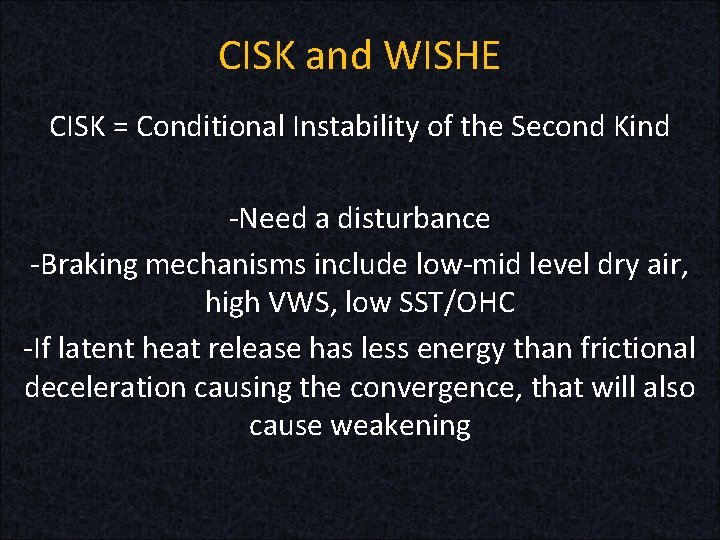 CISK and WISHE

CISK = Conditional Instability of the Second Kind

-Need a disturbance

-Braking mechanisms include low-mid level dry air, high VWS, low SST/OHC

-If latent heat release has less energy than frictional deceleration causing the convergence, that will also cause weakening